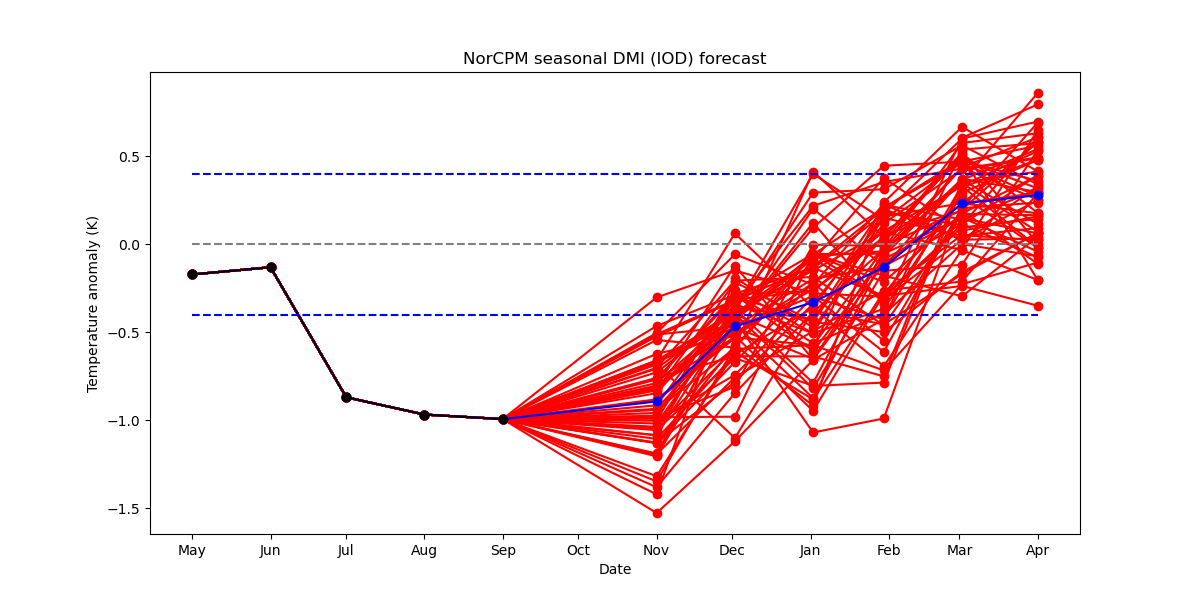 NorCPM seasonal DMI (IOD) forecast

Temperature anomaly (K)

0.5
0.0
−0.5
−1.0
−1.5

May Jun Jul Aug Sep Oct Nov Dec Jan Feb Mar Apr

Date